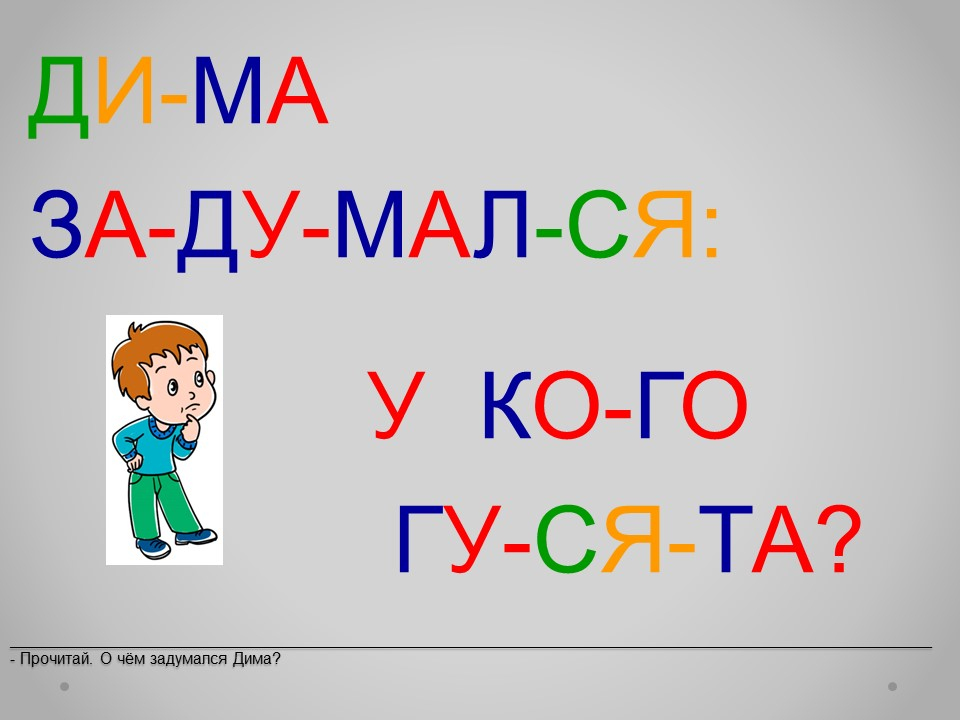 ДИ-МА

ЗА-ДУ-МАЛ-СЯ:

У КО-ГО

ГУ-СЯ-ТА?

- Прочитай. О чём задумался Дима?